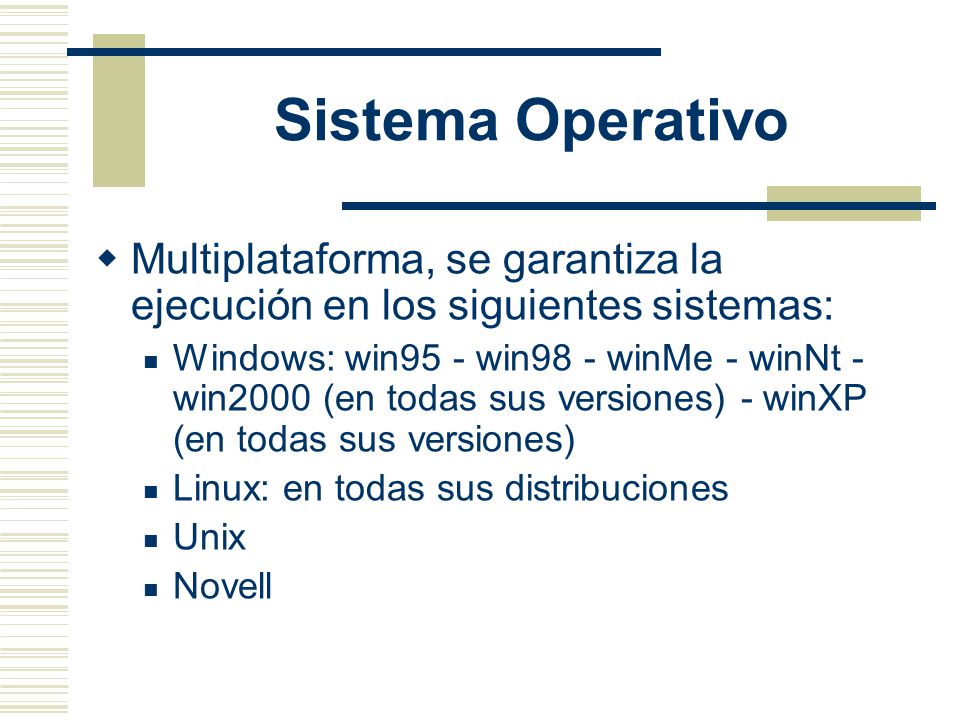 Sistema Operativo

Multiplataforma, se garantiza la ejecución en los siguientes sistemas:

Windows: win95 - win98 - winMe - winNt - win2000 (en todas sus versiones) - winXP (en todas sus versiones)

Linux: en todas sus distribuciones

Unix

Novell